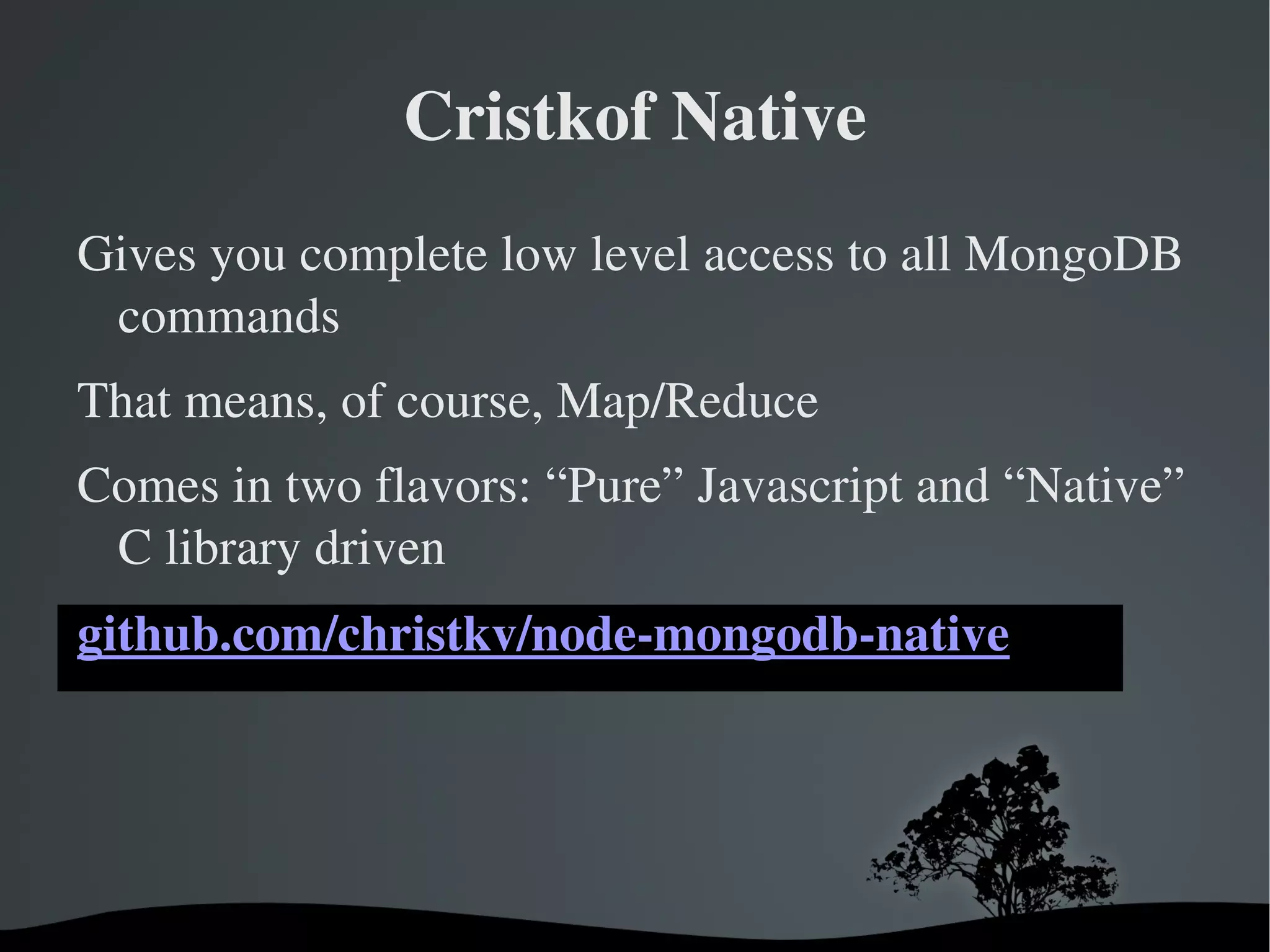 Cristkof Native

Gives you complete low level access to all MongoDB commands

That means, of course, Map/Reduce

Comes in two flavors: “Pure” Javascript and “Native” C library driven

github.com/christkv/node-mongodb-native